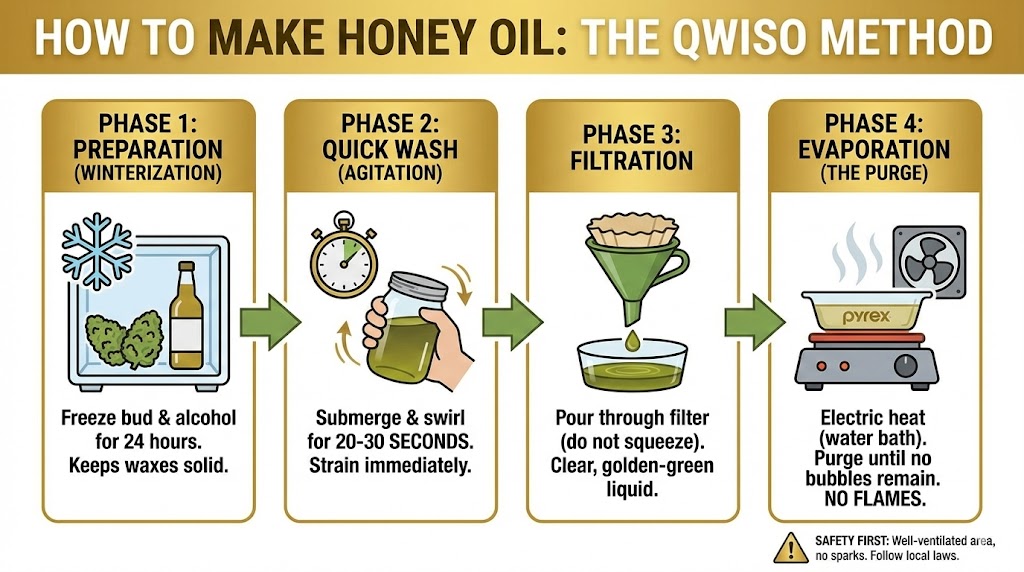 HOW TO MAKE HONEY OIL: THE QWISO METHOD

PHASE 1: PREPARATION (WINTERIZATION)

Freeze bud & alcohol for 24 hours. Keeps waxes solid.

PHASE 2: QUICK WASH (AGITATION)

Submerge & swirl for 20-30 SECONDS. Strain immediately.

PHASE 3: FILTRATION

Pour through filter (do not squeeze). Clear, golden-green liquid.

PHASE 4: EVAPORATION (THE PURGE)

pyrex

Electric heat (water bath). Purge until no bubbles remain. NO FLAMES.

SAFETY FIRST: Well-ventilated area, no sparks. Follow local laws.